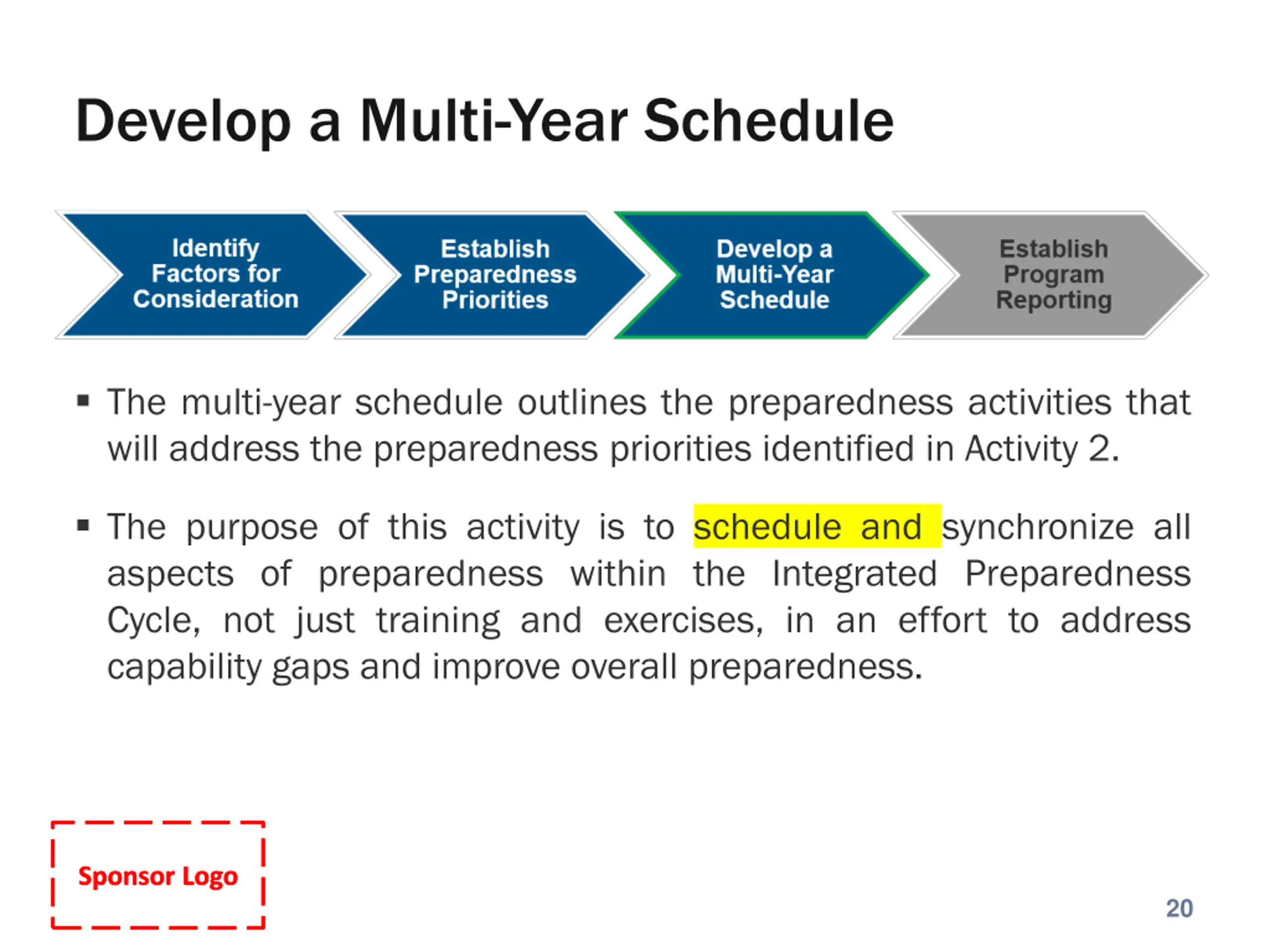 Develop a Multi-Year Schedule

Identify Factors for Consideration

Establish Preparedness Priorities

Develop a Multi-Year Schedule

Establish Program Reporting

▪ The multi-year schedule outlines the preparedness activities that will address the preparedness priorities identified in Activity 2.

▪ The purpose of this activity is to schedule and synchronize all aspects of preparedness within the Integrated Preparedness Cycle, not just training and exercises, in an effort to address capability gaps and improve overall preparedness.

Sponsor Logo

20